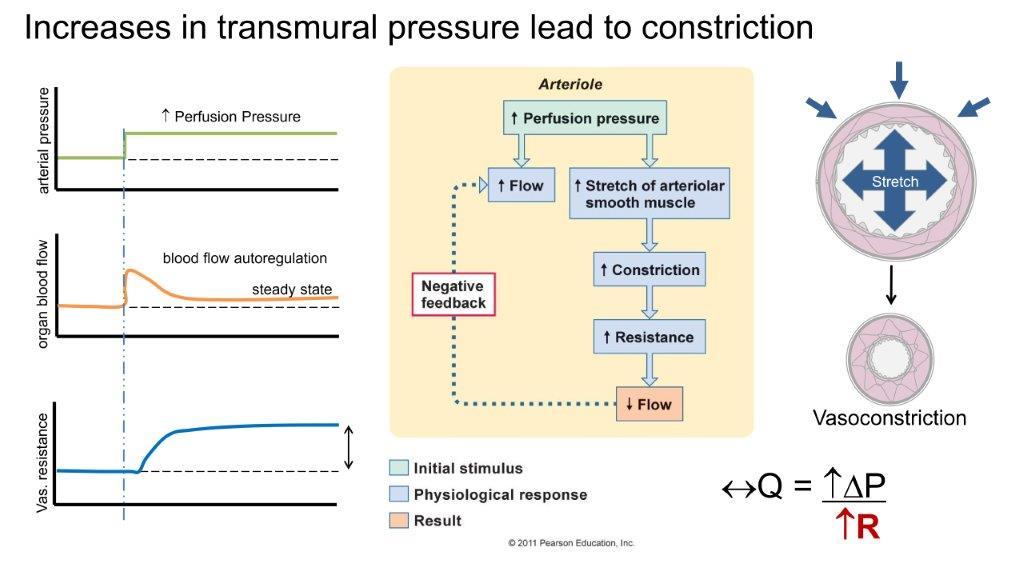 Increases in transmural pressure lead to constriction

arterial pressure

↑ Perfusion Pressure

organ blood flow

blood flow autoregulation

steady state

Vas. resistance

Arteriole

↑ Perfusion pressure

↑ Flow

↑ Stretch of arteriolar smooth muscle

↑ Constriction

↑ Resistance

↓ Flow

Negative feedback

Initial stimulus

Physiological response

Result

© 2011 Pearson Education, Inc.

Stretch

Vasoconstriction

$\leftrightarrow Q = \frac{\uparrow \Delta P}{\uparrow R}$